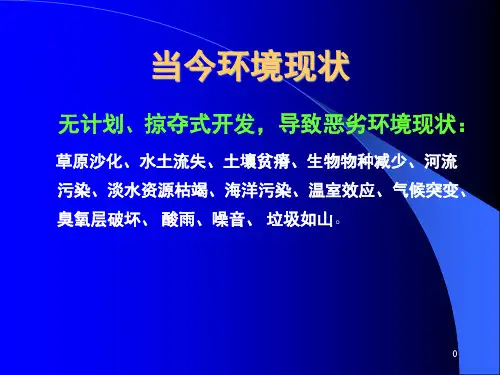 当今环境现状

无计划、掠夺式开发，导致恶劣环境现状：

草原沙化、水土流失、土壤贫瘠、生物物种减少、河流污染、淡水资源枯竭、海洋污染、温室效应、气候突变、臭氧层破坏、 酸雨、噪音、 垃圾如山。

0